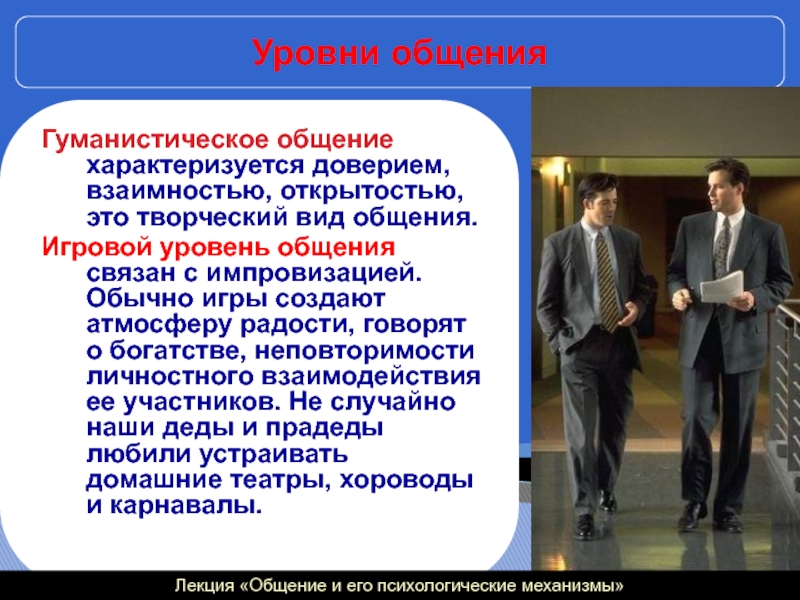 Уровни общения

Гуманистическое общение характеризуется доверием, взаимностью, открытостью, это творческий вид общения.

Игровой уровень общения связан с импровизацией. Обычно игры создают атмосферу радости, говорят о богатстве, неповторимости личностного взаимодействия ее участников. Не случайно наши деды и прадеды любили устраивать домашние театры, хороводы и карнавалы.

Лекция «Общение и его психологические механизмы»